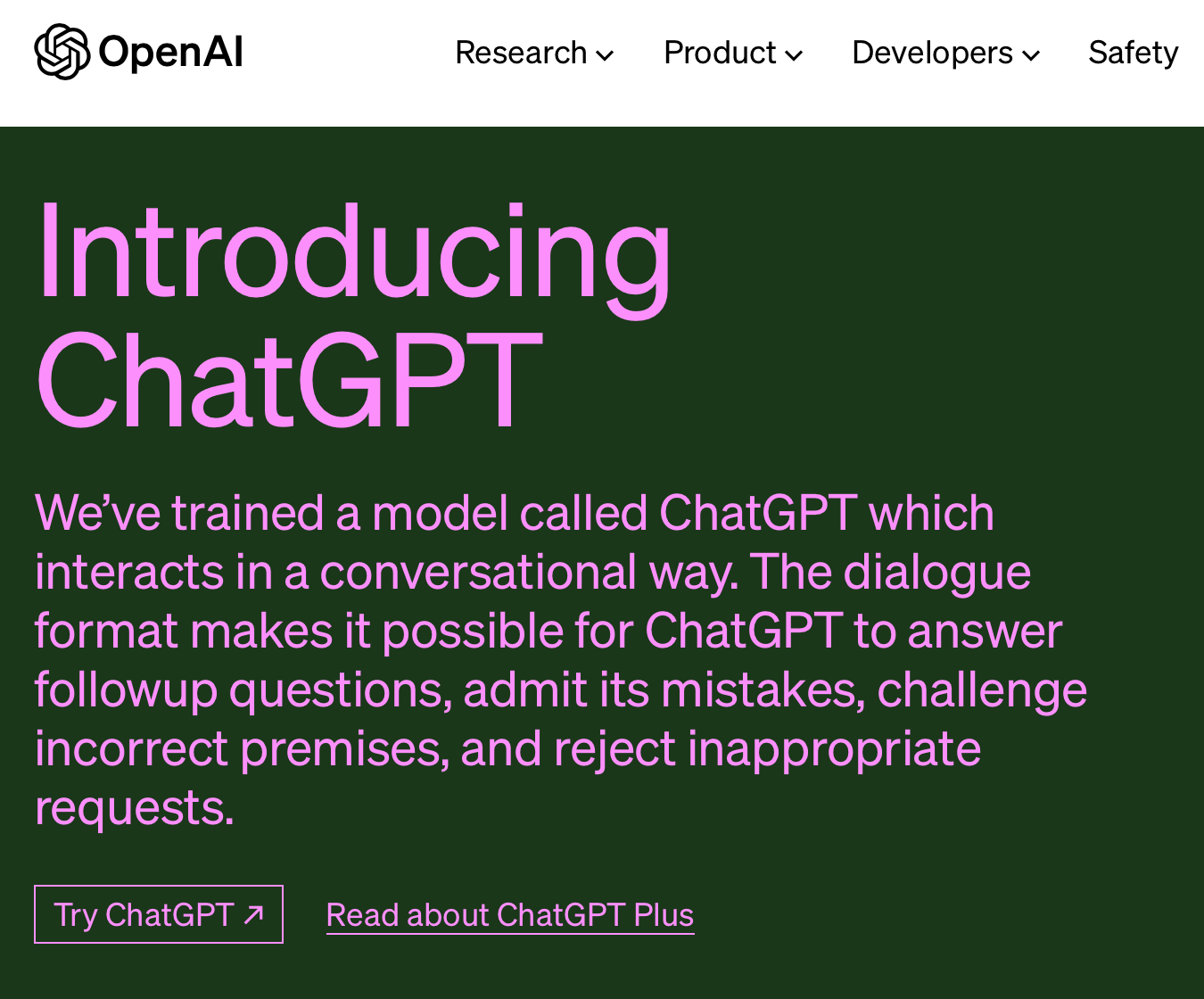 OpenAI

Research Product Developers Safety

Introducing ChatGPT

We’ve trained a model called ChatGPT which interacts in a conversational way. The dialogue format makes it possible for ChatGPT to answer followup questions, admit its mistakes, challenge incorrect premises, and reject inappropriate requests.

Try ChatGPT ↗

Read about ChatGPT Plus